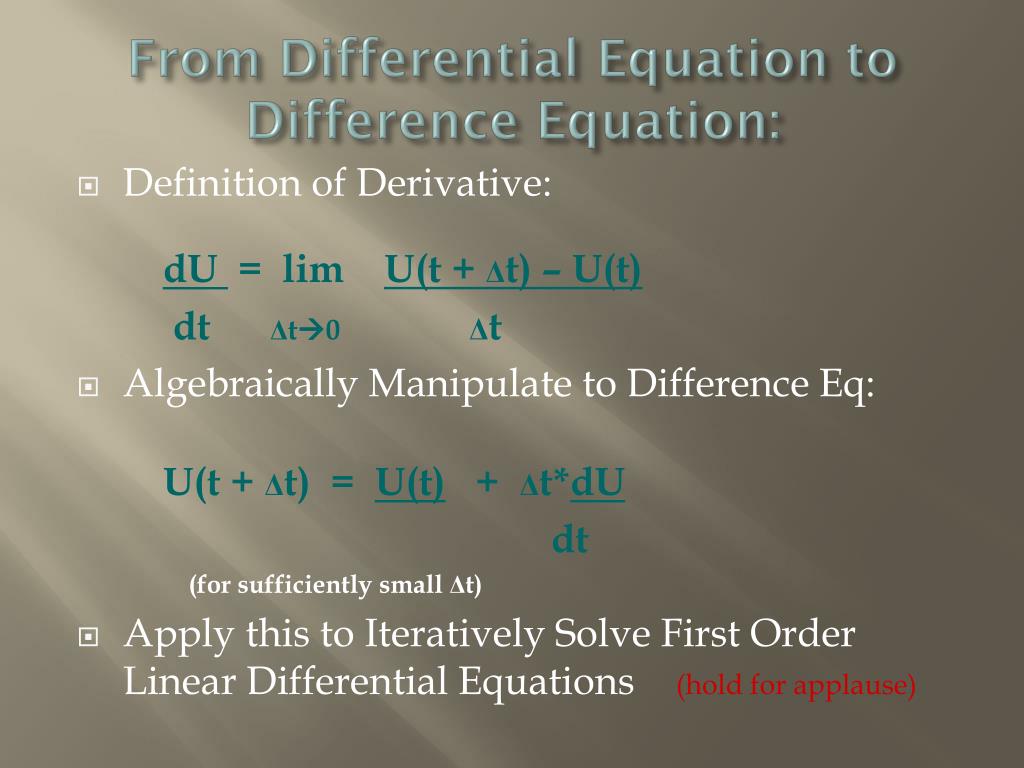 From Differential Equation to Difference Equation:

Definition of Derivative:

$\frac{dU}{dt} = \lim_{\Delta t \to 0} \frac{U(t + \Delta t) - U(t)}{\Delta t}$

Algebraically Manipulate to Difference Eq:

$U(t + \Delta t) = U(t) + \Delta t * \frac{dU}{dt}$

(for sufficiently small $\Delta t$)

Apply this to Iteratively Solve First Order Linear Differential Equations (hold for applause)